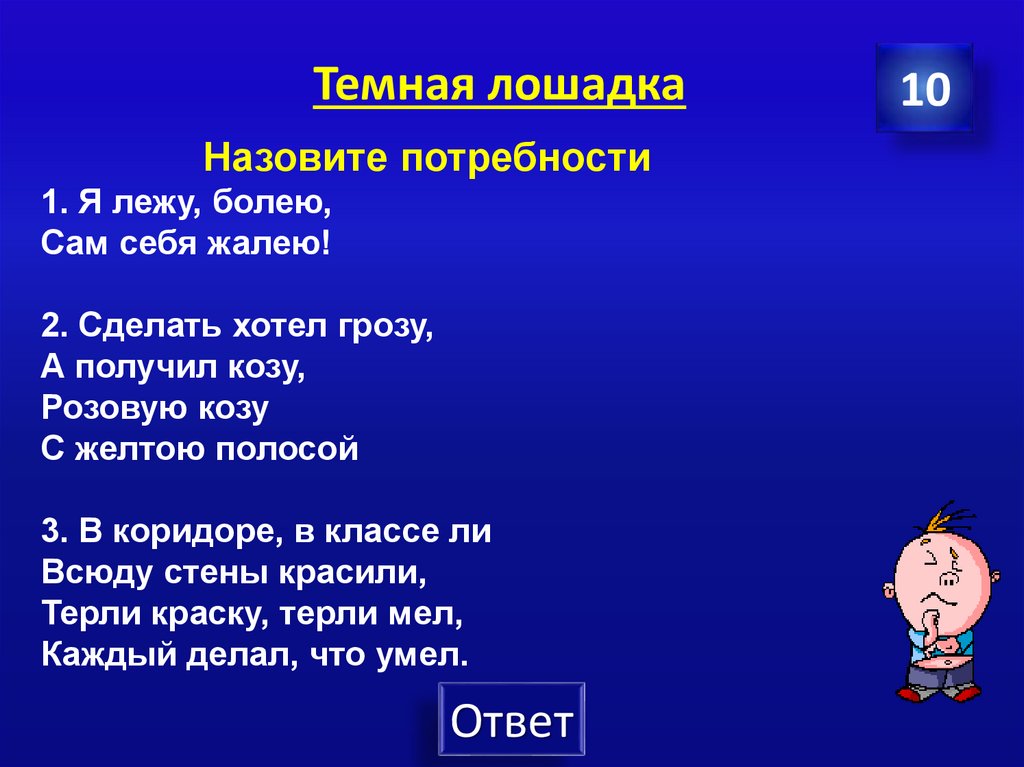 Темная лошадка

10

Назовите потребности

1. Я лежу, болею,
Сам себя жалею!

2. Сделать хотел грозу,
А получил козу,
Розовую козу
С желтою полосой

3. В коридоре, в классе ли
Всюду стены красили,
Терли краску, терли мел,
Каждый делал, что умел.

Ответ